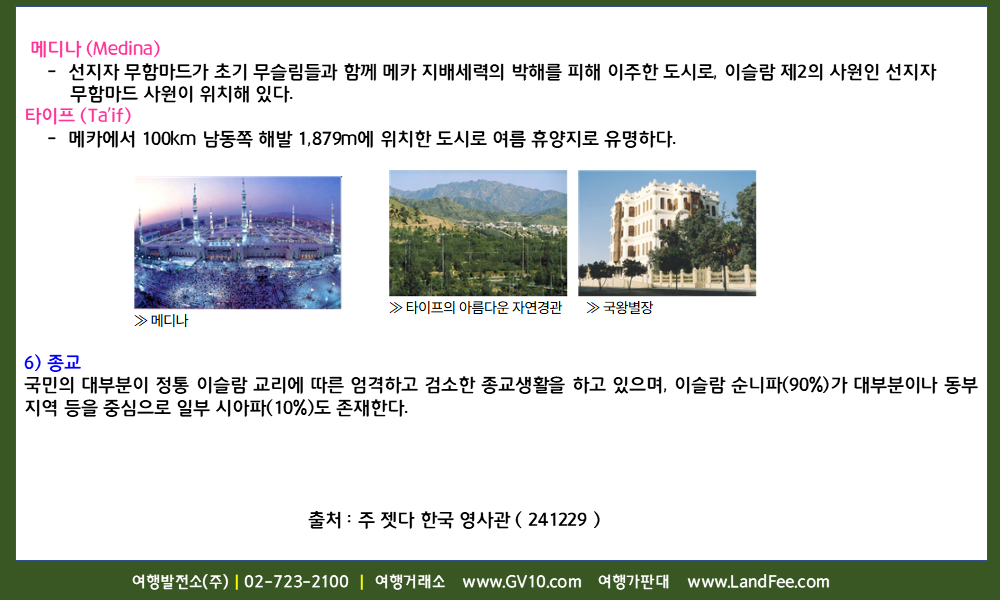 메디나 (Medina)
- 선지자 무함마드가 초기 무슬림들과 함께 메카 지배세력의 박해를 피해 이주한 도시로, 이슬람 제2의 사원인 선지자 무함마드 사원이 위치해 있다.
타이프 (Ta'if)
- 메카에서 100km 남동쪽 해발 1,879m에 위치한 도시로 여름 휴양지로 유명하다.

≫ 메디나

≫ 타이프의 아름다운 자연경관

≫ 국왕별장

6) 종교
국민의 대부분이 정통 이슬람 교리에 따른 엄격하고 검소한 종교생활을 하고 있으며, 이슬람 순니파(90%)가 대부분이나 동부 지역 등을 중심으로 일부 시아파(10%)도 존재한다.

출처 : 주 젯다 한국 영사관 ( 241229 )

여행발전소(주) | 02-723-2100 | 여행거래소 www.GV10.com 여행가판대 www.LandFee.com